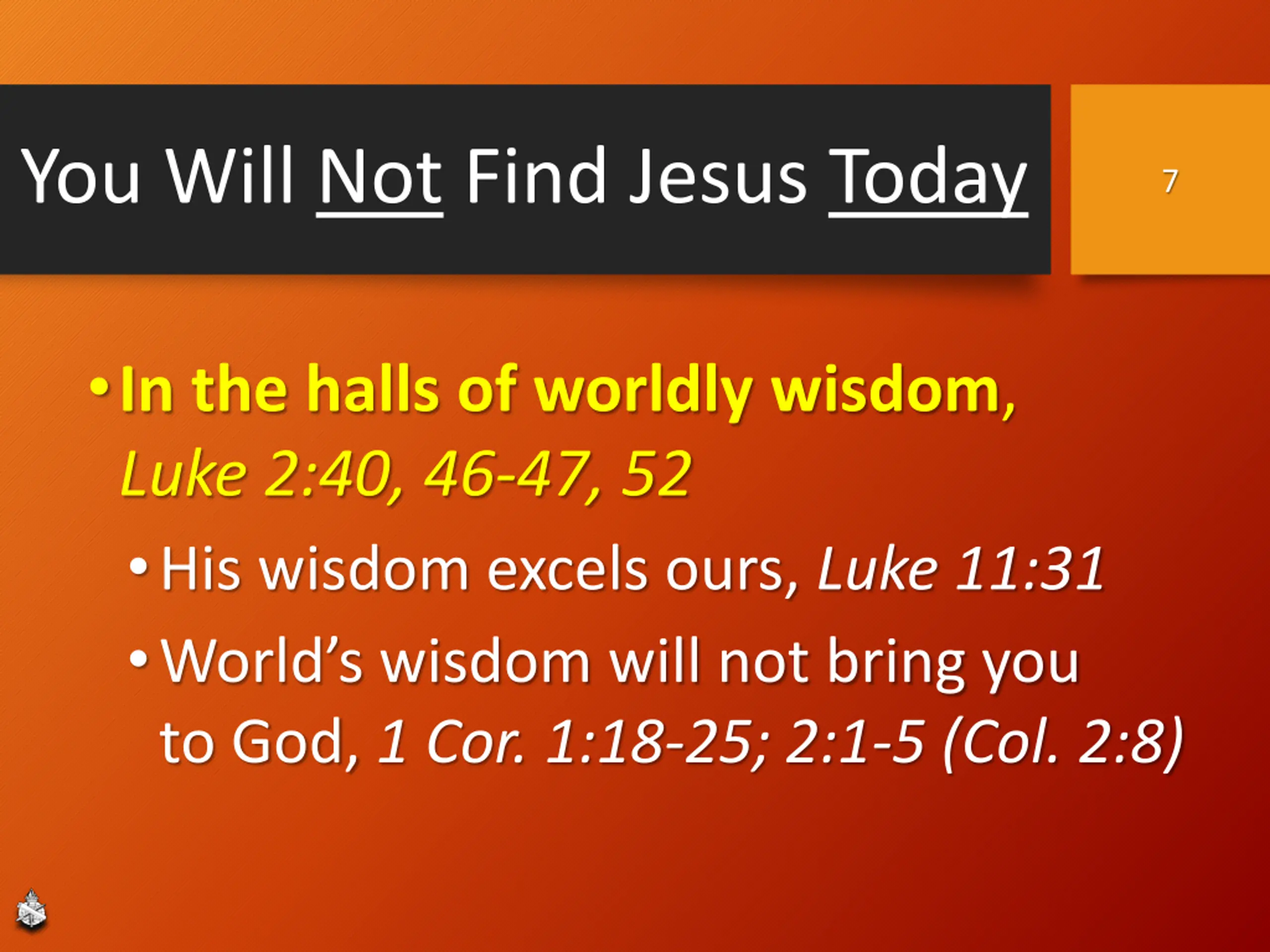 You Will Not Find Jesus Today

7

• In the halls of worldly wisdom, Luke 2:40, 46-47, 52

• His wisdom excels ours, Luke 11:31

• World's wisdom will not bring you to God, 1 Cor. 1:18-25; 2:1-5 (Col. 2:8)